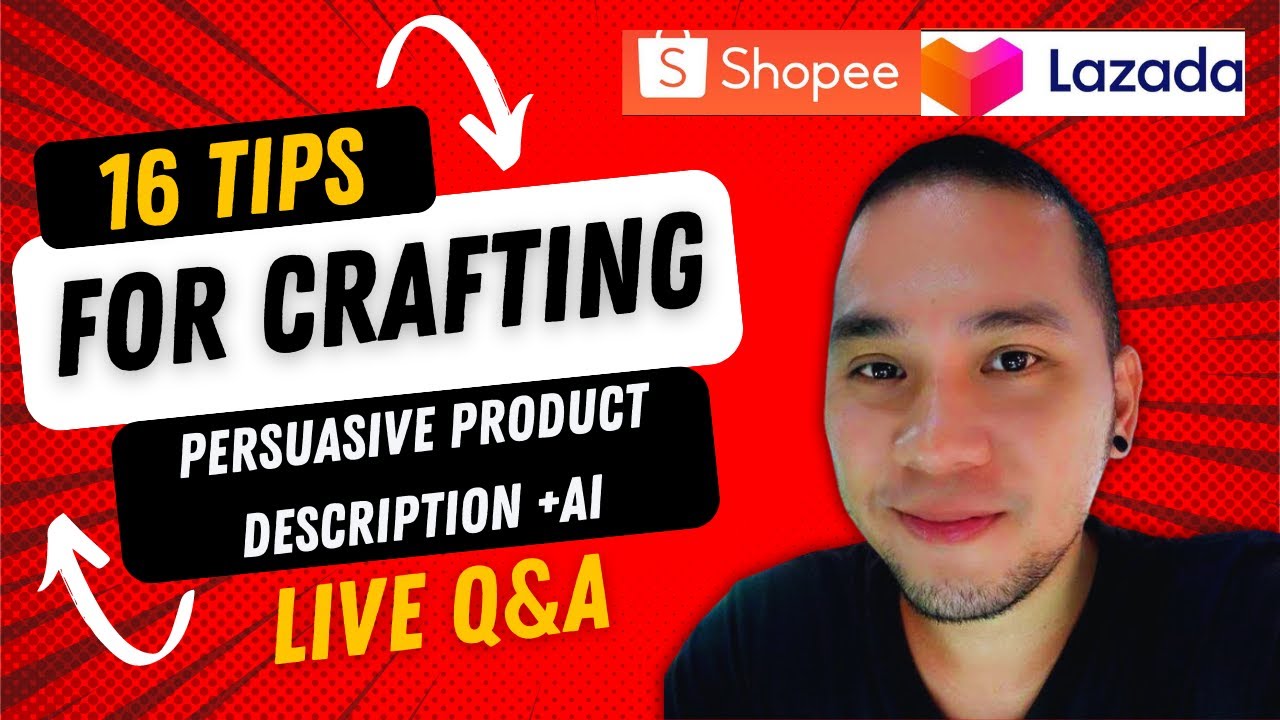 S Shopee

Lazada

16 TIPS

FOR CRAFTING

PERSUASIVE PRODUCT DESCRIPTION +AI

LIVE Q&A